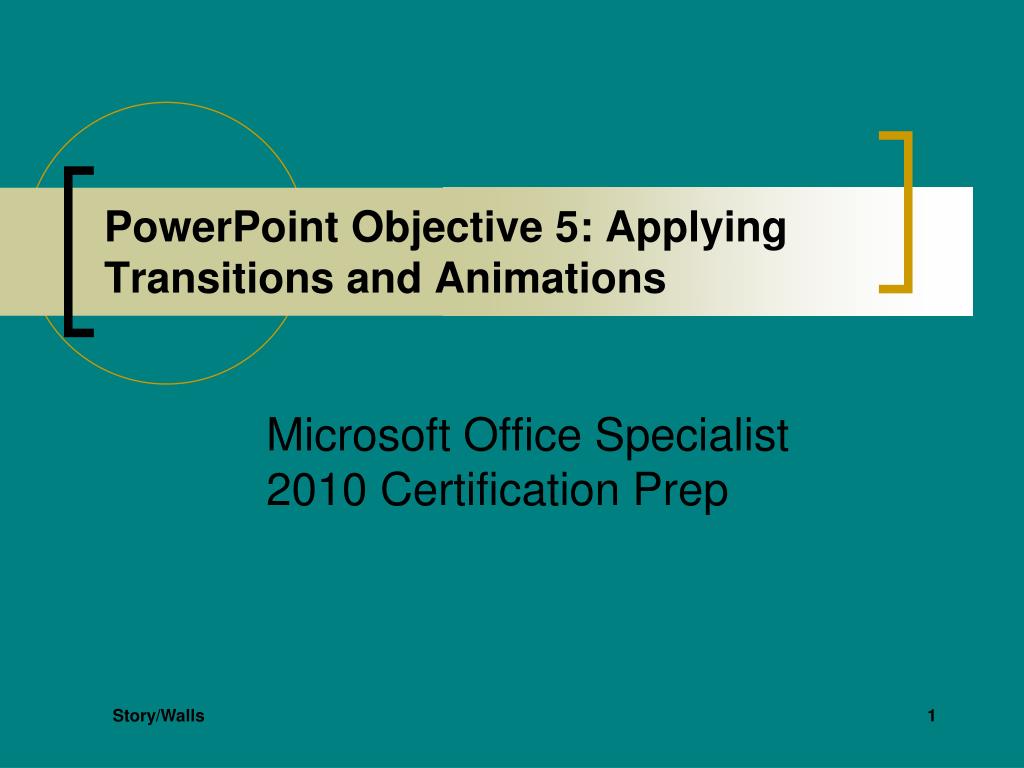 PowerPoint Objective 5: Applying Transitions and Animations

Microsoft Office Specialist 2010 Certification Prep

Story/Walls

1